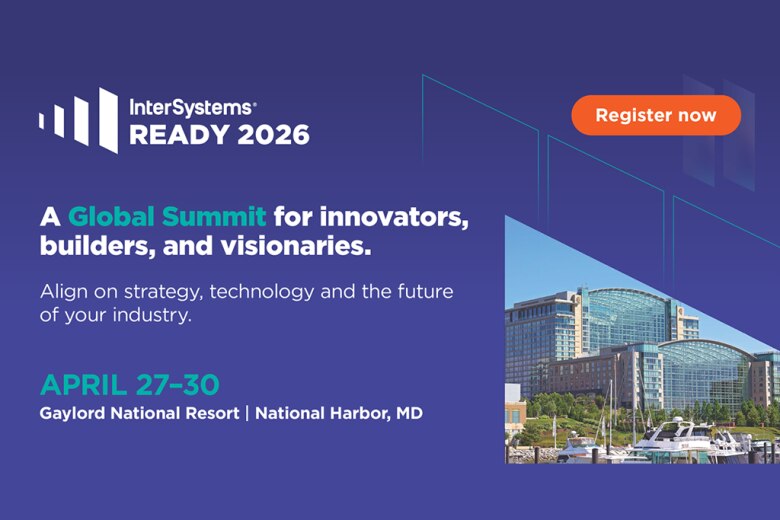 InterSystems®
READY 2026

Register now

A Global Summit for innovators, builders, and visionaries.

Align on strategy, technology and the future of your industry.

APRIL 27–30
Gaylord National Resort | National Harbor, MD